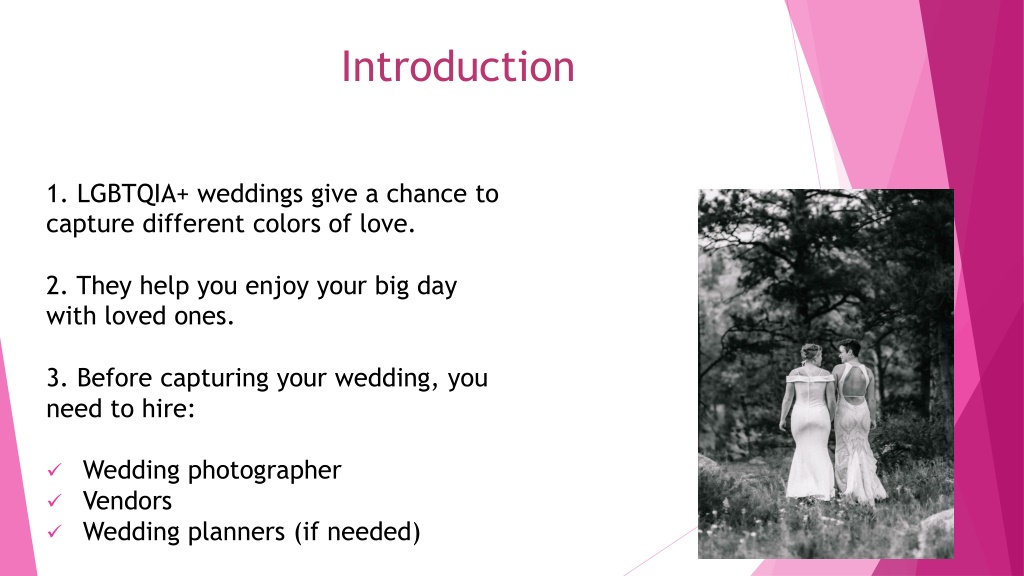 Introduction

1. LGBTQIA+ weddings give a chance to capture different colors of love.

2. They help you enjoy your big day with loved ones.

3. Before capturing your wedding, you need to hire:

✓ Wedding photographer
✓ Vendors
✓ Wedding planners (if needed)